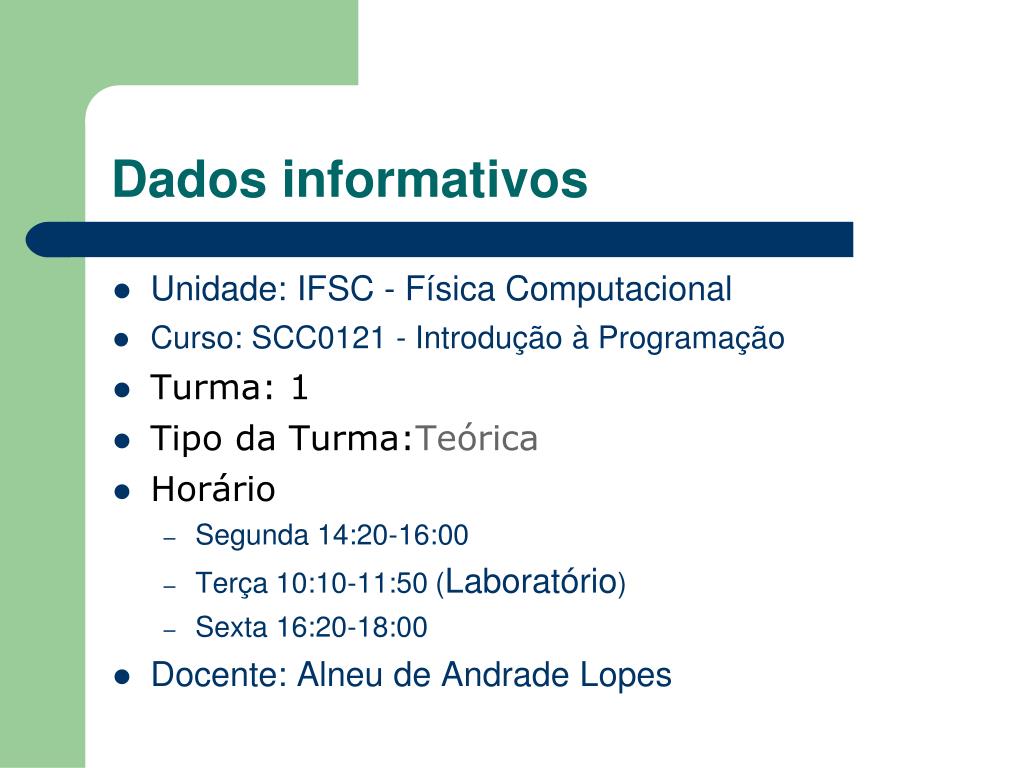 Dados informativos

- Unidade: IFSC - Física Computacional
- Curso: SCC0121 - Introdução à Programação
- Turma: 1
- Tipo da Turma:Teórica
- Horário
  – Segunda 14:20-16:00
  – Terça 10:10-11:50 (Laboratório)
  – Sexta 16:20-18:00
- Docente: Alneu de Andrade Lopes